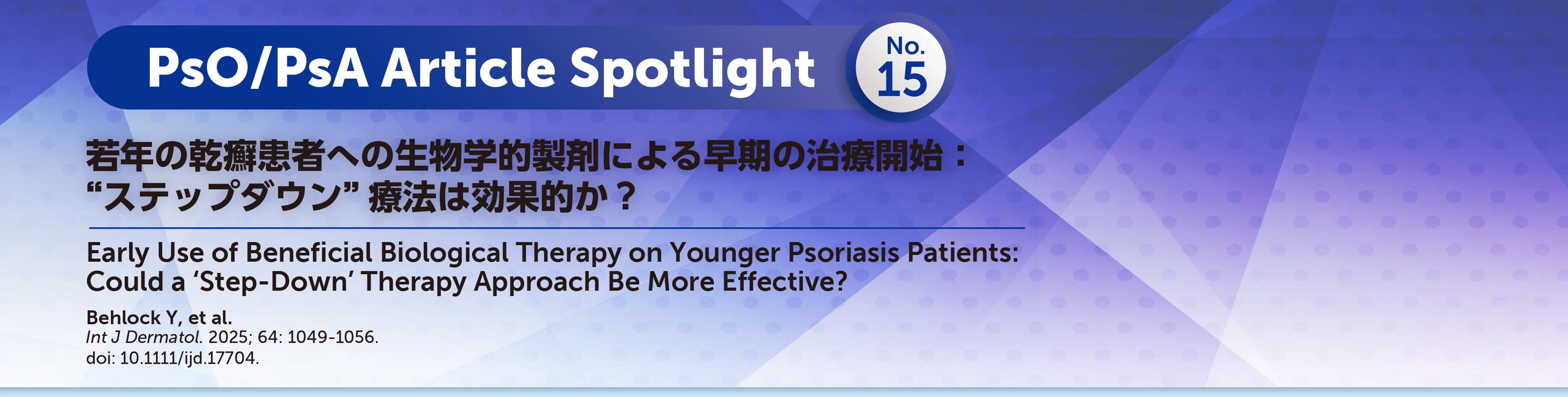 PsO/PsA Article Spotlight

No. 15

若年の乾癬患者への生物学的製剤による早期の治療開始：“ステップダウン” 療法は効果的か？

Early Use of Beneficial Biological Therapy on Younger Psoriasis Patients: Could a ‘Step-Down’ Therapy Approach Be More Effective?

Behlock Y, et al.
Int J Dermatol. 2025; 64: 1049-1056.
doi: 10.1111/ijd.17704.